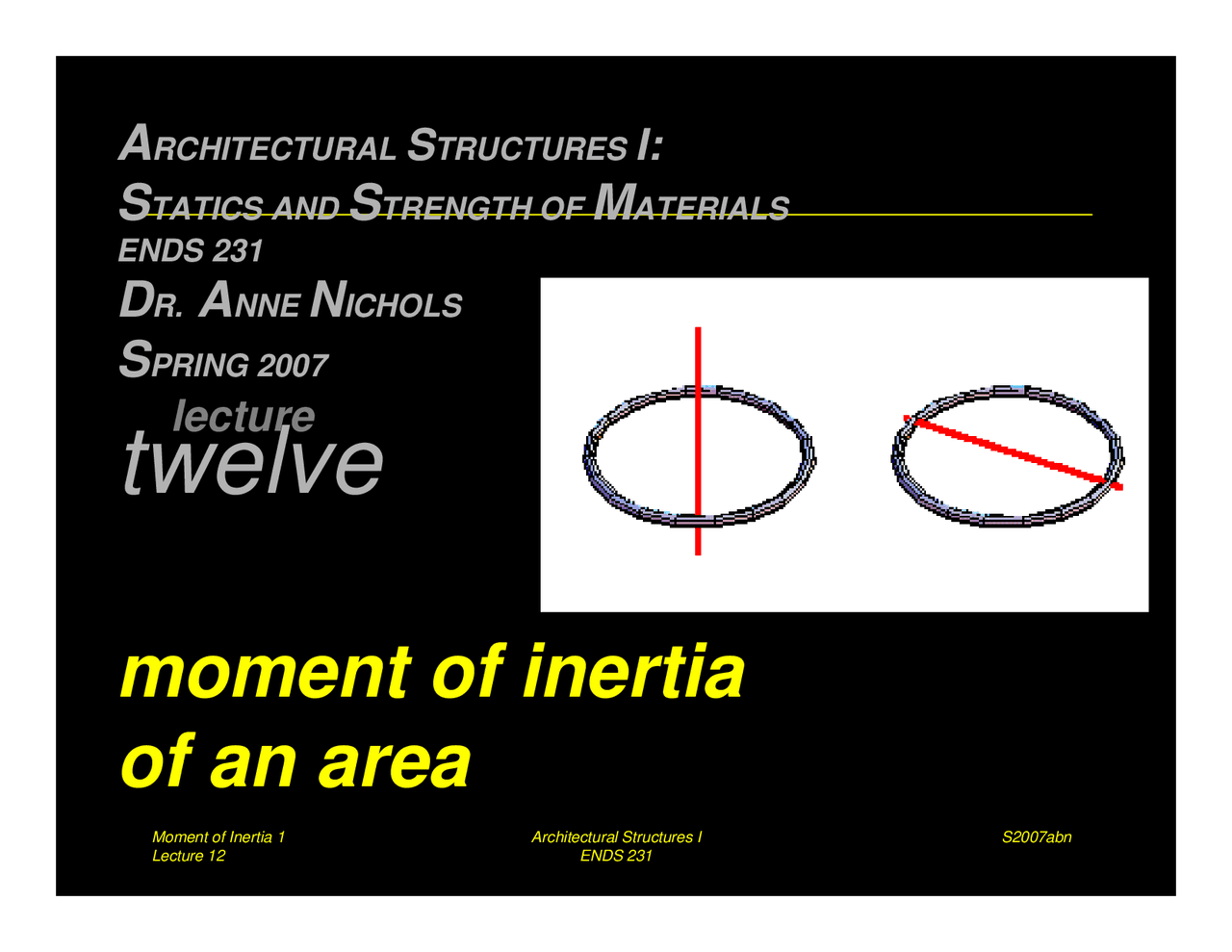 ARCHITECTURAL STRUCTURES I:
STATICS AND STRENGTH OF MATERIALS
ENDS 231
DR. ANNE NICHOLS
SPRING 2007

lecture
twelve

moment of inertia
of an area

Moment of Inertia 1
Lecture 12

Architectural Structures I
ENDS 231

S2007abn